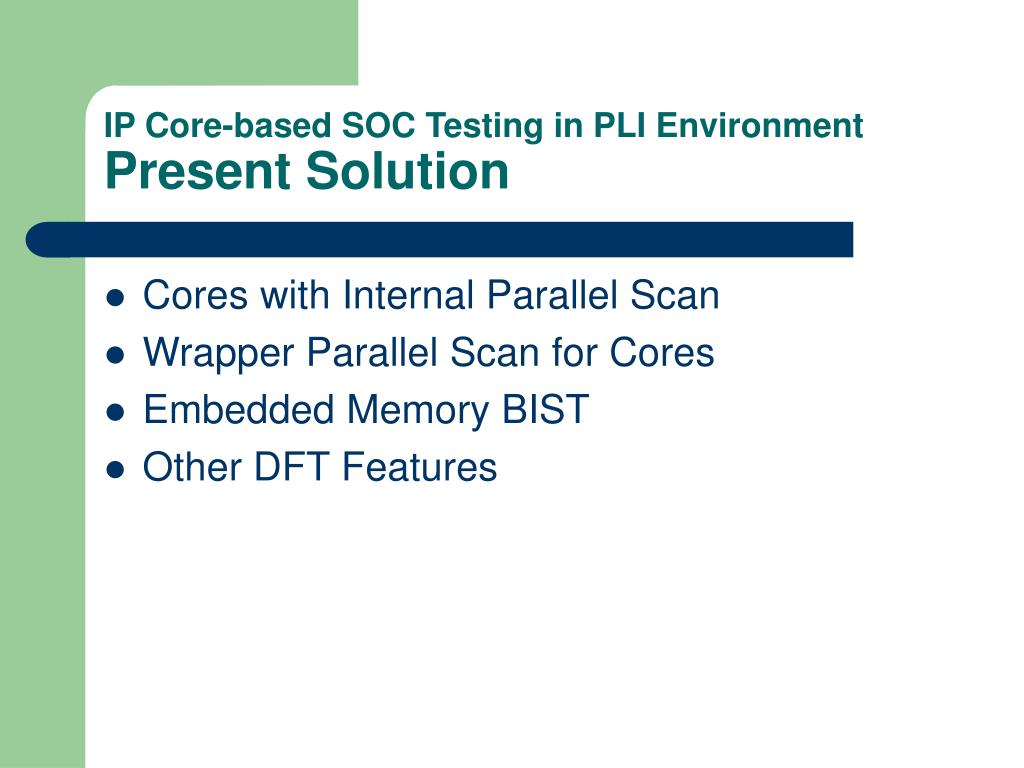 IP Core-based SOC Testing in PLI Environment
Present Solution

- Cores with Internal Parallel Scan
- Wrapper Parallel Scan for Cores
- Embedded Memory BIST
- Other DFT Features